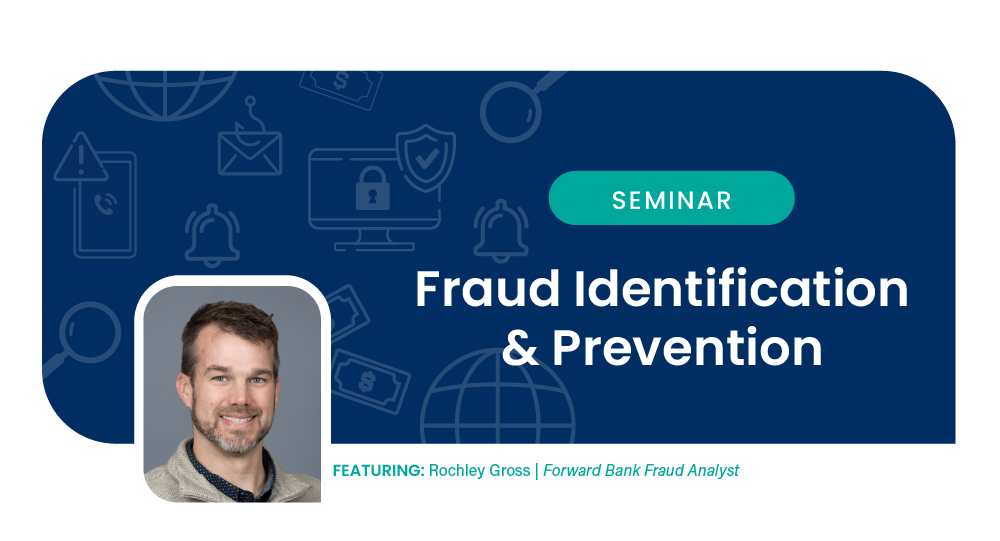 SEMINAR

Fraud Identification & Prevention

FEATURING: Rochley Gross | Forward Bank Fraud Analyst